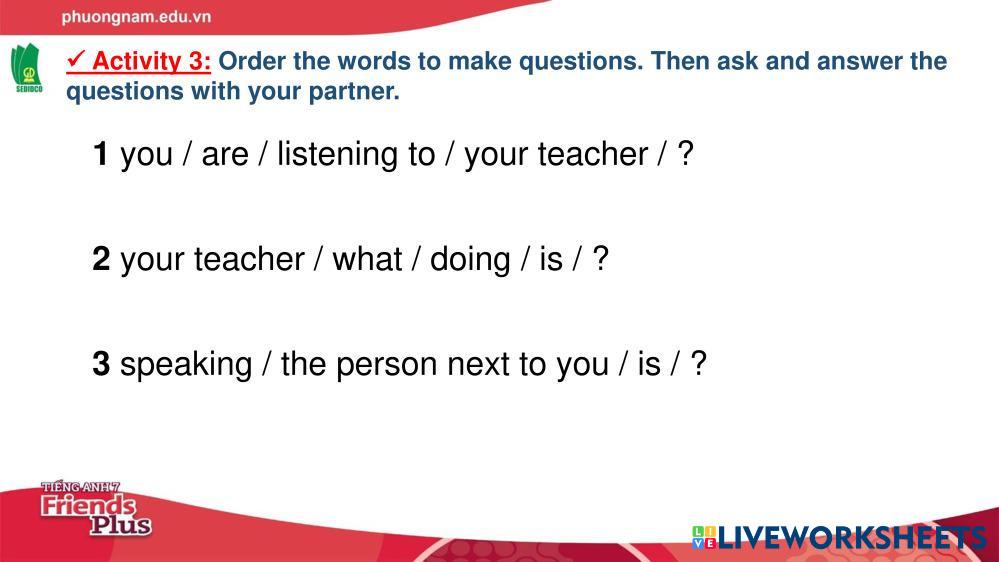 phuongnam.edu.vn

SEDIDCO

✓ Activity 3: Order the words to make questions. Then ask and answer the questions with your partner.

1 you / are / listening to / your teacher / ?

2 your teacher / what / doing / is / ?

3 speaking / the person next to you / is / ?

TIẾNG ANH 7
Friends Plus

LIVEWORKSHEETS